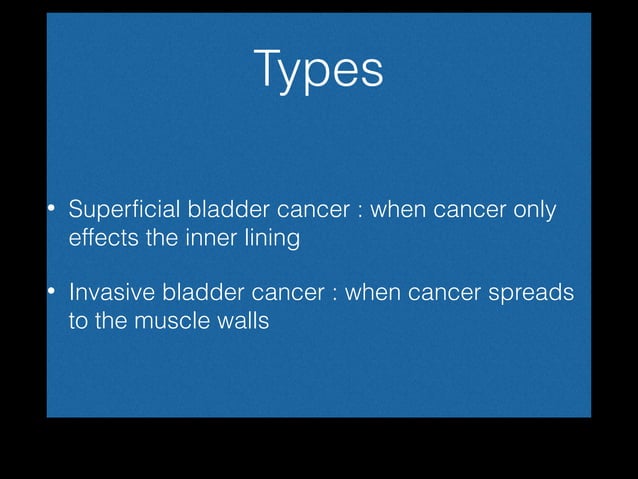 Types

• Superficial bladder cancer : when cancer only effects the inner lining

• Invasive bladder cancer : when cancer spreads to the muscle walls